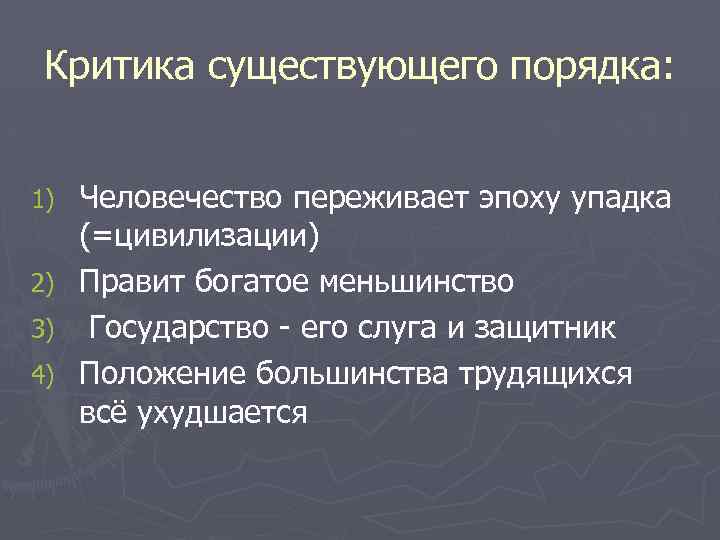 Критика существующего порядка:

1) Человечество переживает эпоху упадка (=цивилизации)
2) Правит богатое меньшинство
3) Государство - его слуга и защитник
4) Положение большинства трудящихся всё ухудшается